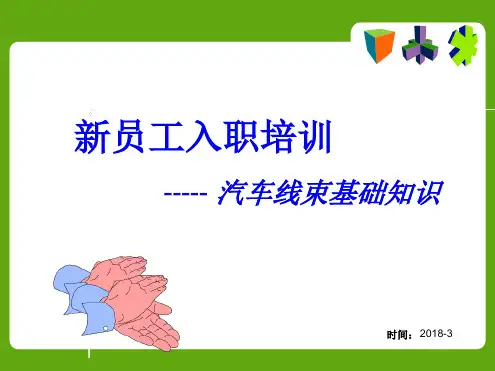 新员工入职培训

----- 汽车线束基础知识

时间：2018-3